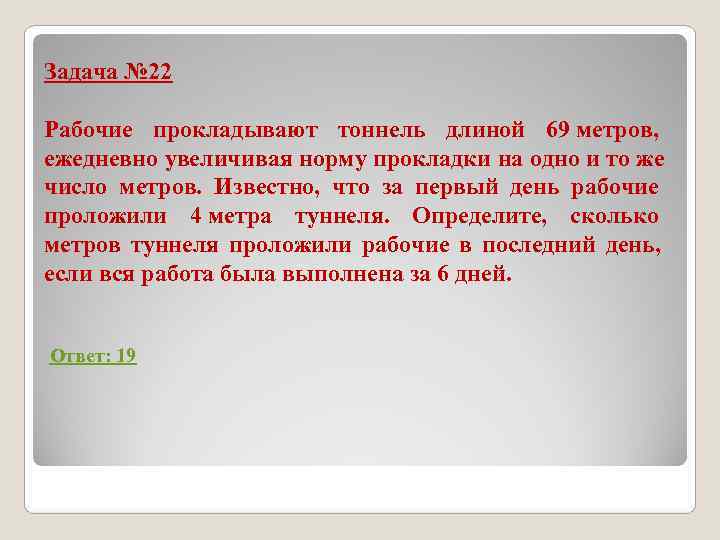 Задача №22

Рабочие прокладывают тоннель длиной 69 метров, ежедневно увеличивая норму прокладки на одно и то же число метров. Известно, что за первый день рабочие проложили 4 метра туннеля. Определите, сколько метров туннеля проложили рабочие в последний день, если вся работа была выполнена за 6 дней.

Ответ: 19